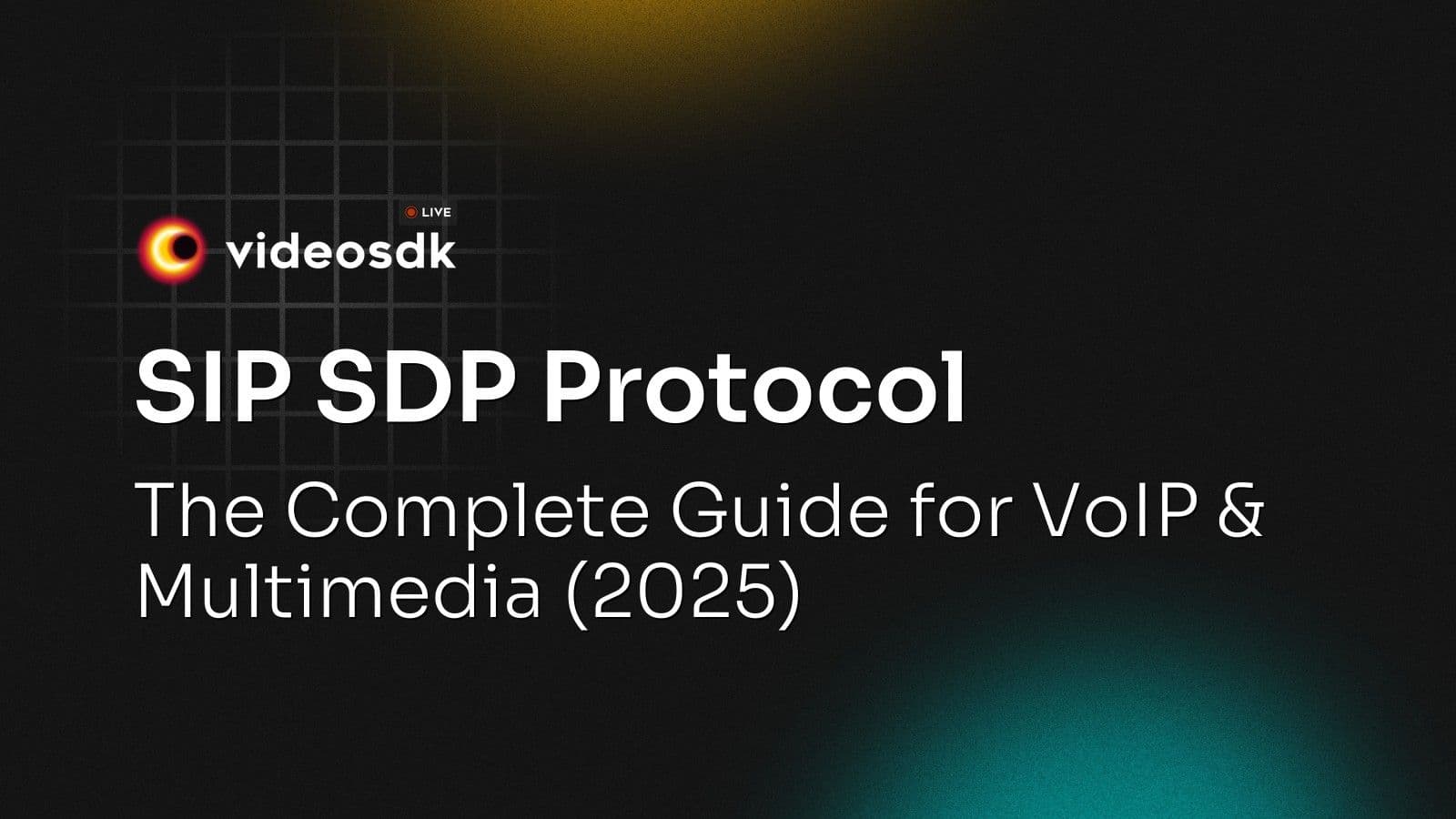 LIVE
videosdk

SIP SDP Protocol

The Complete Guide for VoIP & Multimedia (2025)